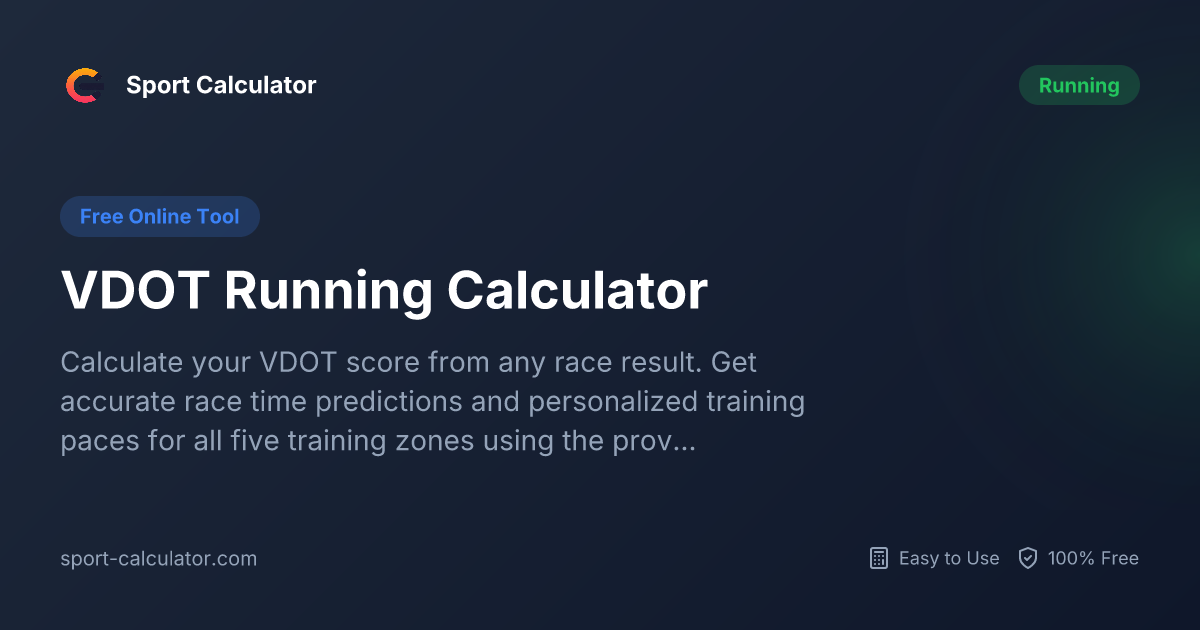 Sport Calculator

Running

Free Online Tool

VDOT Running Calculator

Calculate your VDOT score from any race result. Get accurate race time predictions and personalized training paces for all five training zones using the prov...

sport-calculator.com

Easy to Use

100% Free